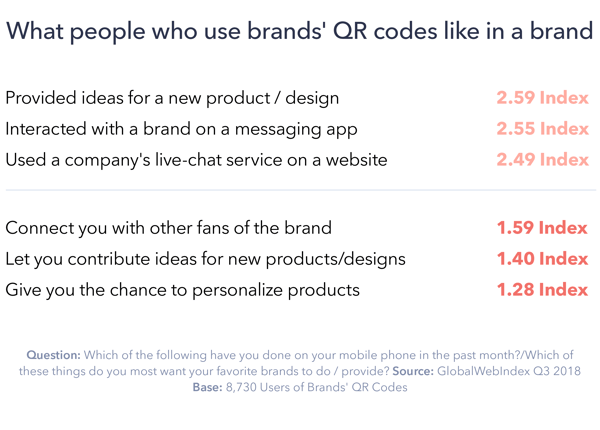 What people who use brands' QR codes like in a brand

Provided ideas for a new product / design 2.59 Index
Interacted with a brand on a messaging app 2.55 Index
Used a company's live-chat service on a website 2.49 Index

Connect you with other fans of the brand 1.59 Index
Let you contribute ideas for new products/designs 1.40 Index
Give you the chance to personalize products 1.28 Index

Question: Which of the following have you done on your mobile phone in the past month?/Which of these things do you most want your favorite brands to do / provide? Source: GlobalWebIndex Q3 2018
Base: 8,730 Users of Brands' QR Codes